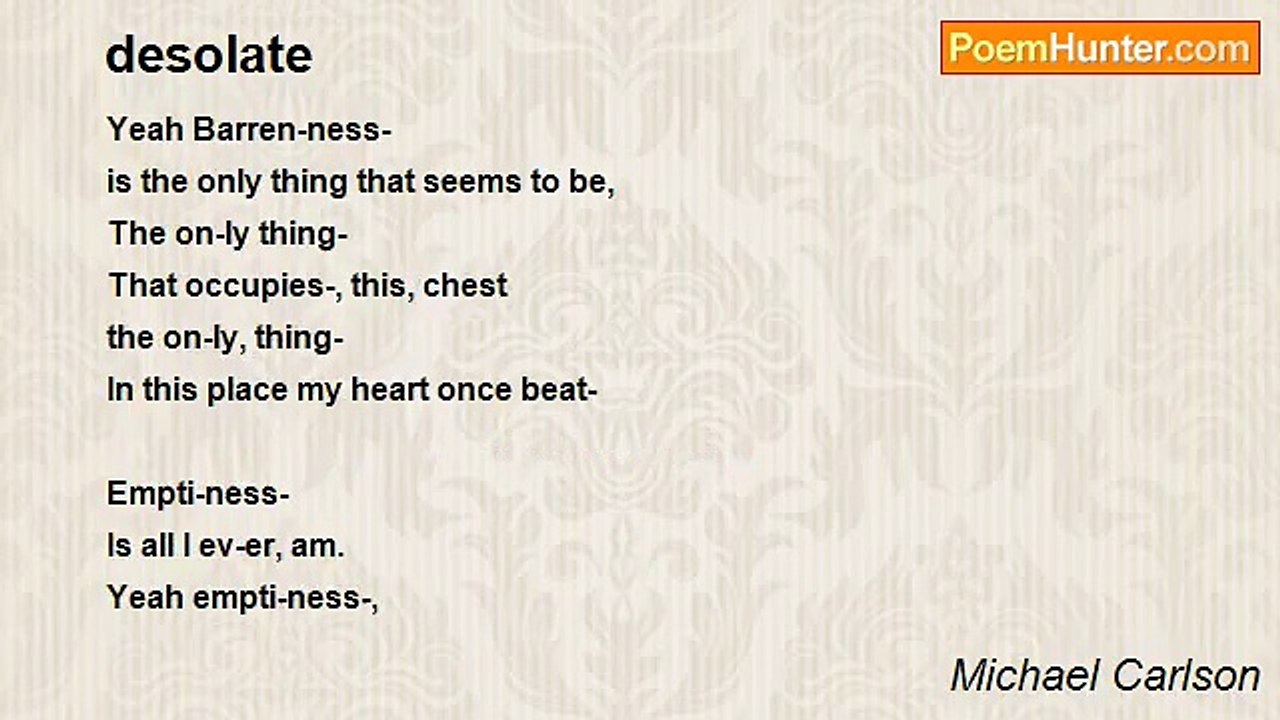 desolate

PoemHunter.com

Yeah Barren-ness-
is the only thing that seems to be,
The on-ly thing-
That occupies-, this, chest
the on-ly, thing-
In this place my heart once beat-

Empti-ness-
Is all I ev-er, am.
Yeah empti-ness-,

Michael Carlson